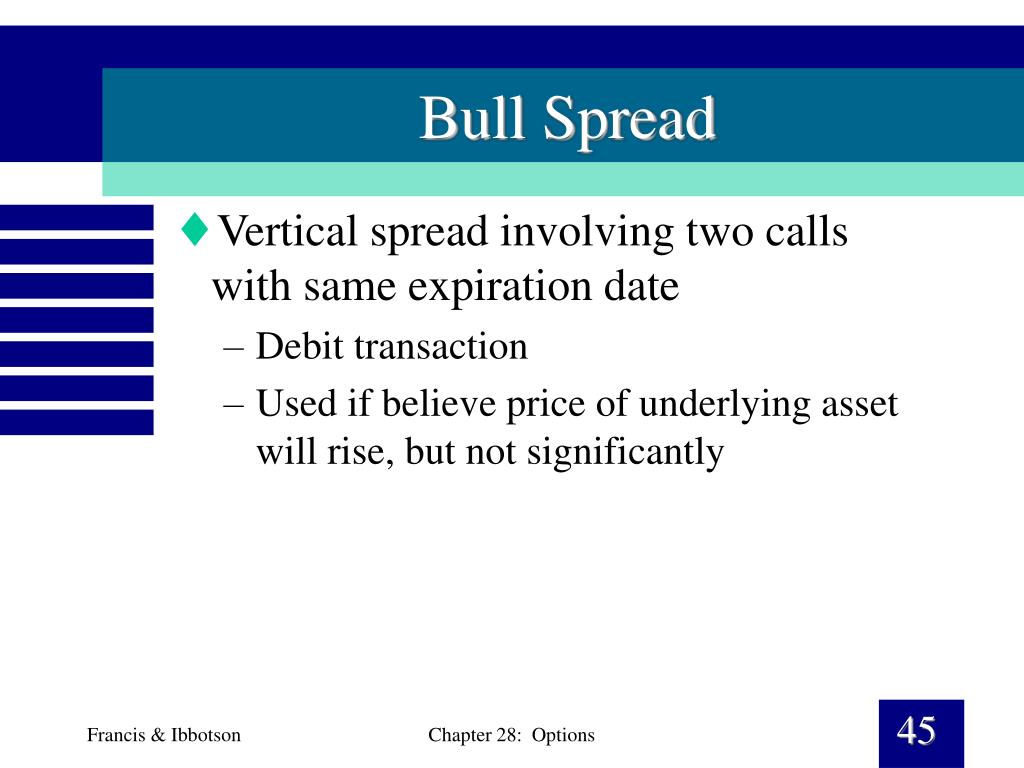 Bull Spread

♦ Vertical spread involving two calls with same expiration date

– Debit transaction

– Used if believe price of underlying asset will rise, but not significantly

Francis & Ibbotson

Chapter 28: Options

45